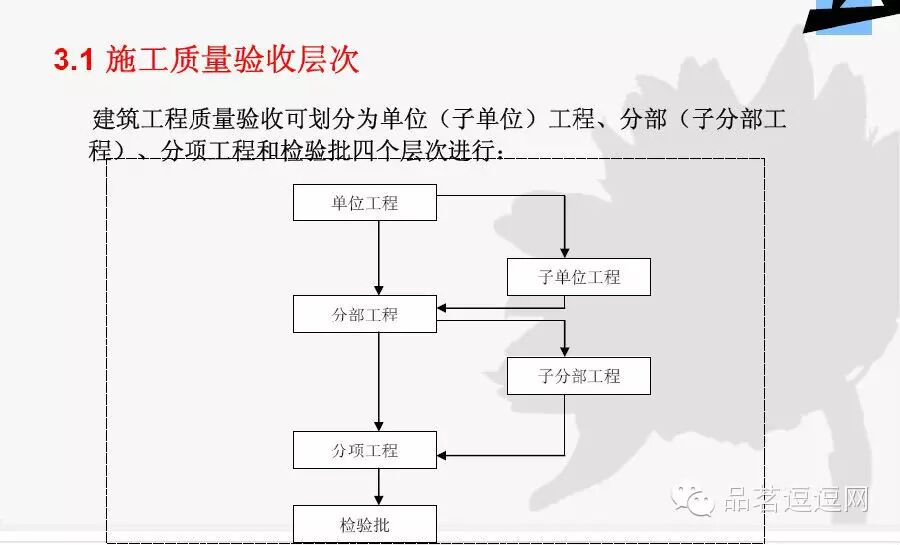 3.1 施工质量验收层次

建筑工程质量验收可划分为单位（子单位）工程、分部（子分部工程）、分项工程和检验批四个层次进行：

单位工程

子单位工程

分部工程

子分部工程

分项工程

检验批

品茗逗逗网